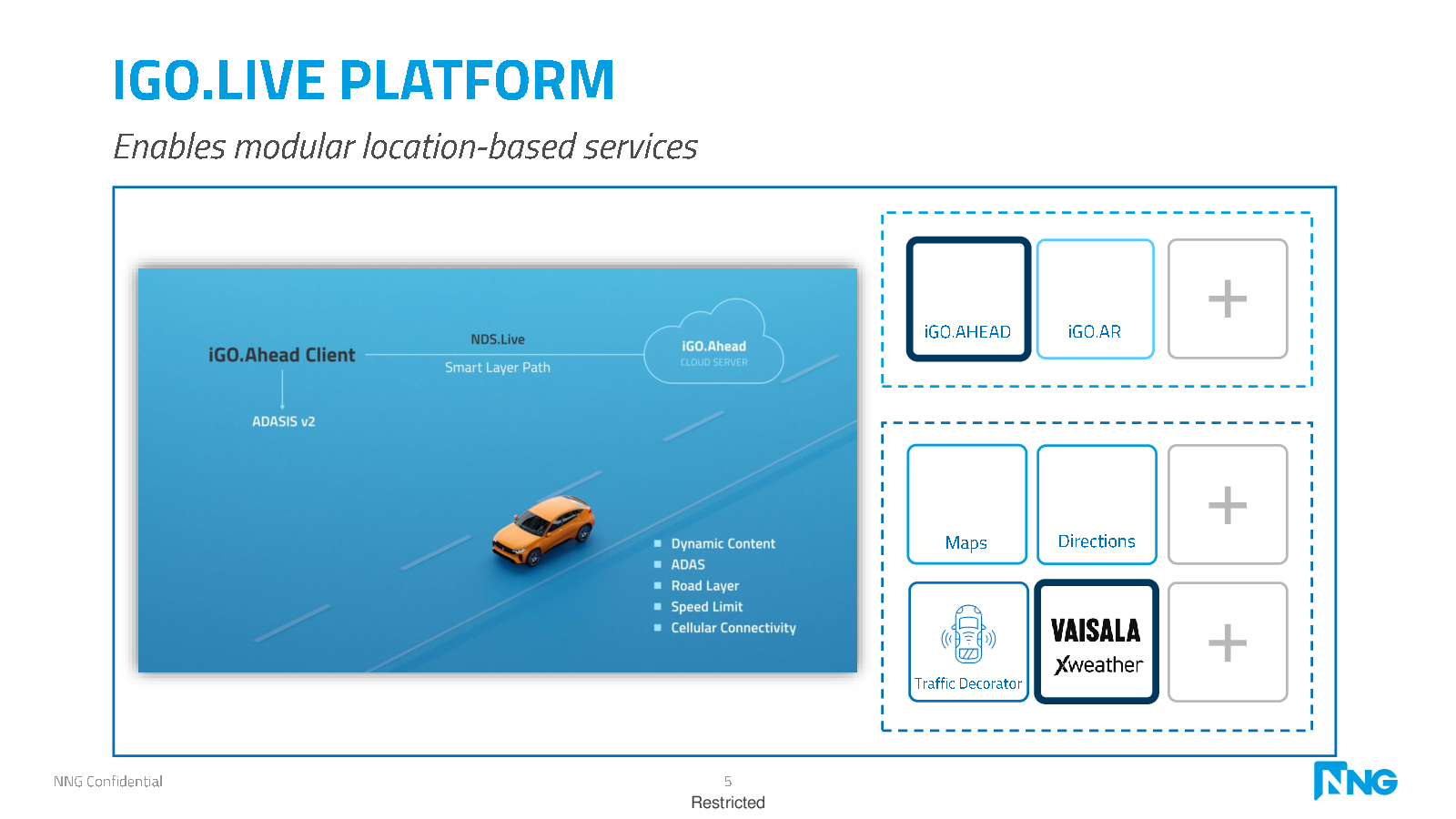 IGO.LIVE PLATFORM

Enables modular location-based services

iGO.Ahead Client

NDS.Live

Smart Layer Path

iGO.Ahead
CLOUD SERVER

ADASIS v2

- Dynamic Content
- ADAS
- Road Layer
- Speed Limit
- Cellular Connectivity

iGO.AHEAD

iGO.AR

+

Maps

Directions

+

Traffic Decorator

VAISALA
Xweather

+

NNG Confidential

5

Restricted

NNG